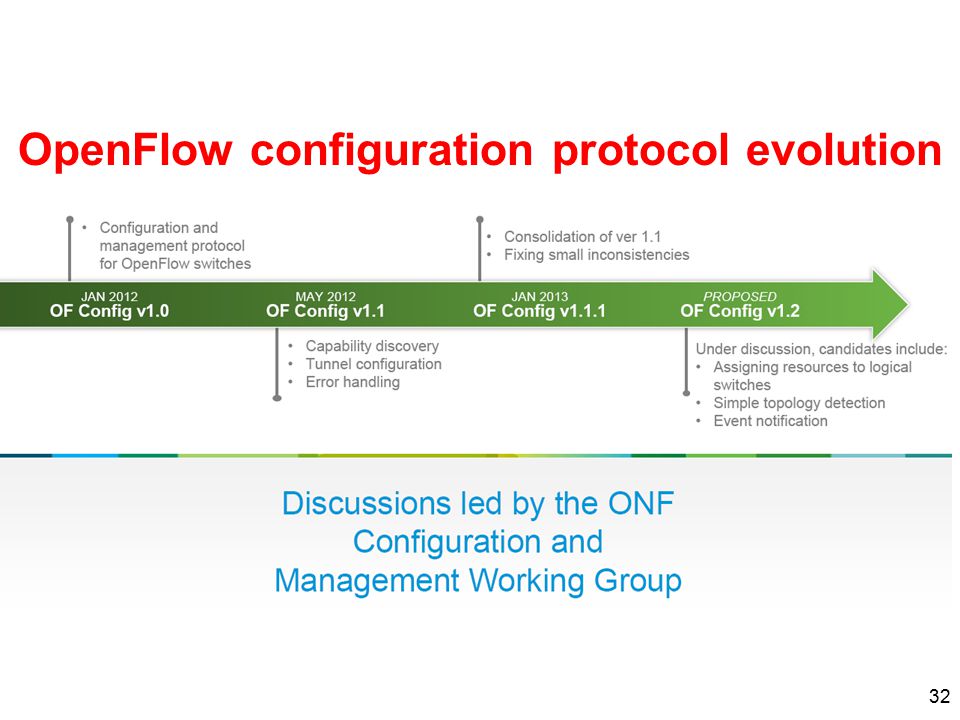 OpenFlow configuration protocol evolution

• Configuration and management protocol for OpenFlow switches

JAN 2012
OF Config v1.0

MAY 2012
OF Config v1.1

• Capability discovery
• Tunnel configuration
• Error handling

• Consolidation of ver 1.1
• Fixing small inconsistencies

JAN 2013
OF Config v1.1.1

PROPOSED
OF Config v1.2

Under discussion, candidates include:
• Assigning resources to logical switches
• Simple topology detection
• Event notification

Discussions led by the ONF Configuration and Management Working Group

32